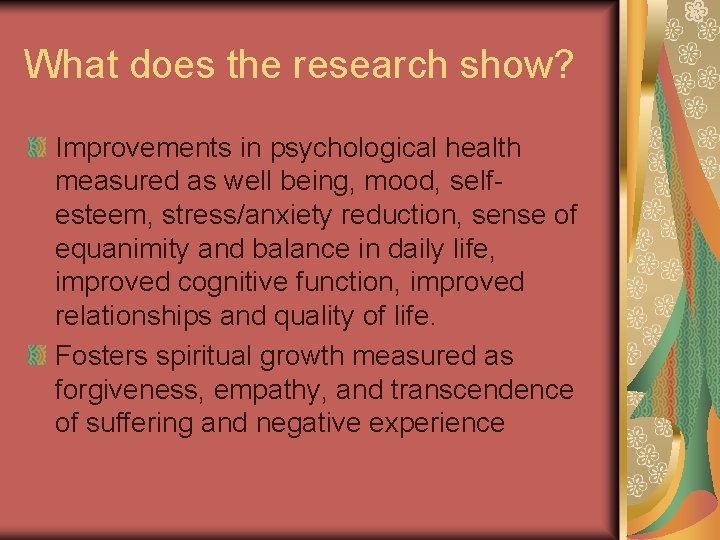 What does the research show?

Improvements in psychological health measured as well being, mood, self-esteem, stress/anxiety reduction, sense of equanimity and balance in daily life, improved cognitive function, improved relationships and quality of life.

Fosters spiritual growth measured as forgiveness, empathy, and transcendence of suffering and negative experience